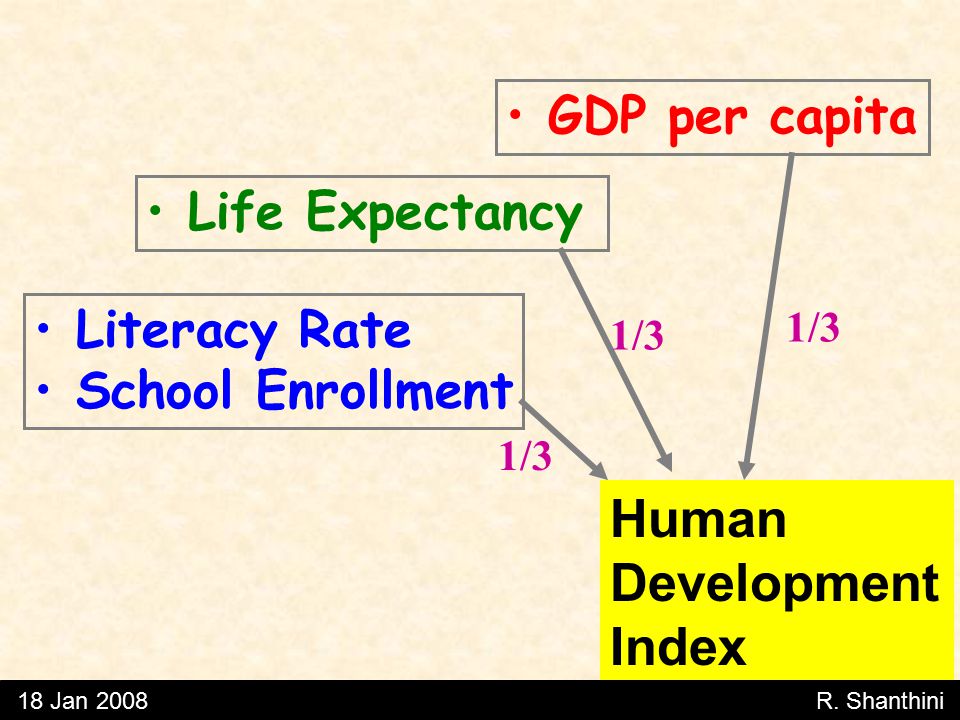 • GDP per capita

• Life Expectancy

• Literacy Rate
• School Enrollment

1/3

1/3

1/3

Human Development Index

18 Jan 2008

R. Shanthini